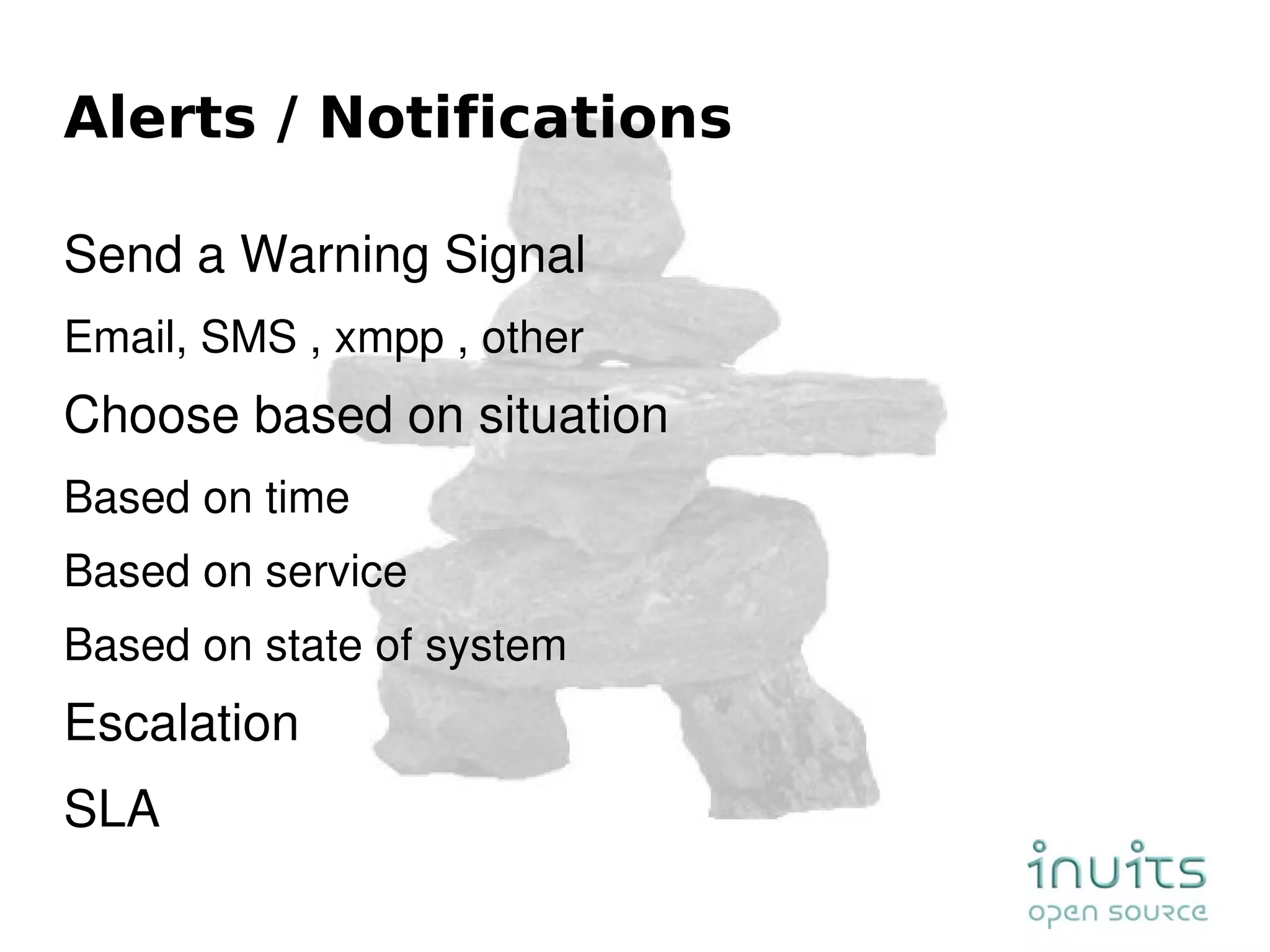 Alerts / Notifications

Send a Warning Signal

Email, SMS , xmpp , other

Choose based on situation

Based on time

Based on service

Based on state of system

Escalation

SLA

inuits
open source